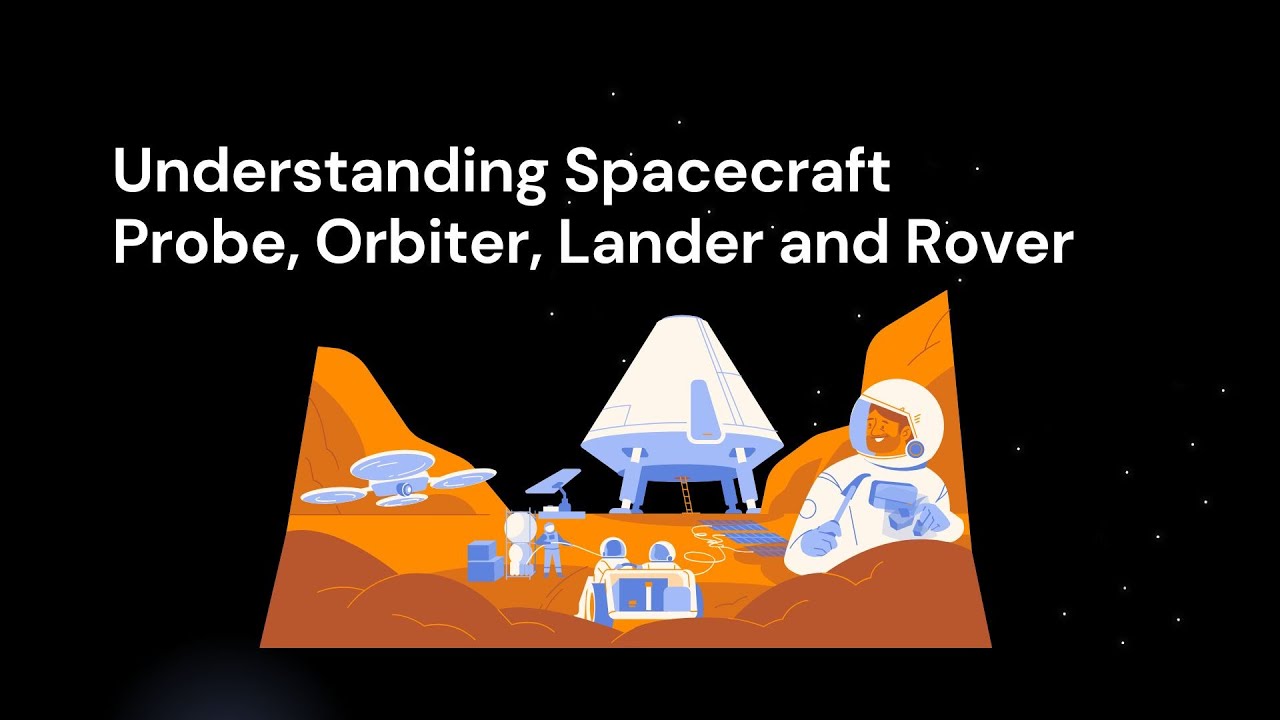 Understanding Spacecraft
Probe, Orbiter, Lander and Rover